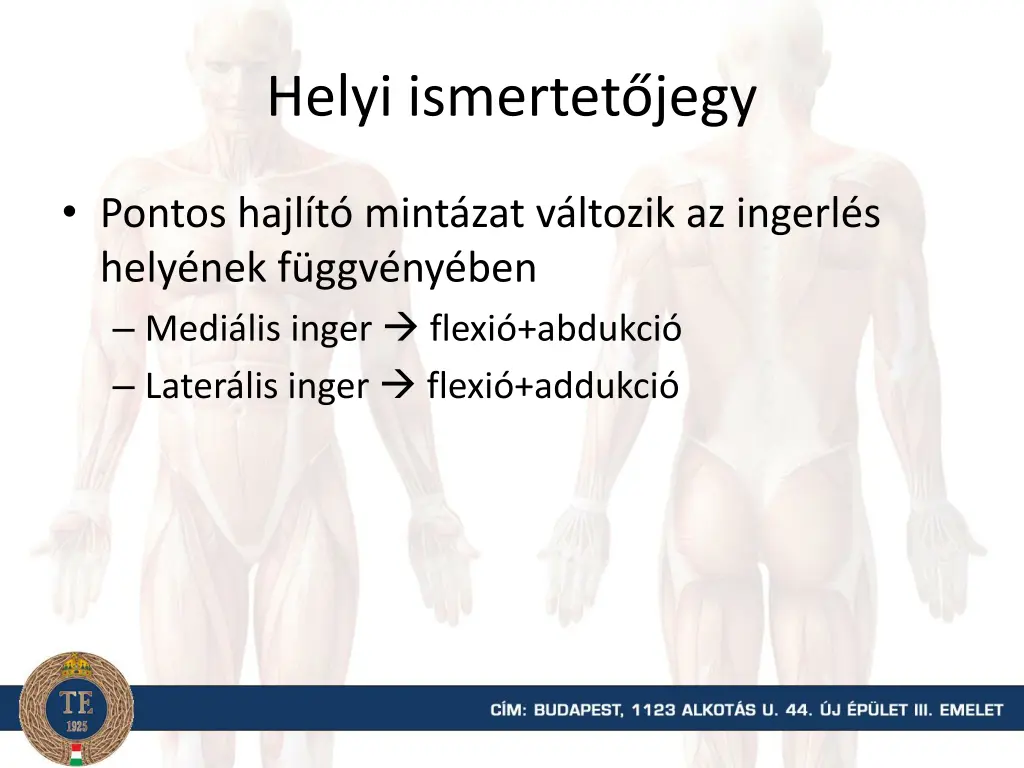 Helyi ismertetőjegy

• Pontos hajlító mintázat változik az ingerlés helyének függvényében
– Mediális inger → flexió+abdukció
– Laterális inger → flexió+addukció

TE
1925

CÍM: BUDAPEST, 1123 ALKOTÁS U. 44. ÚJ ÉPÜLET III. EMELET